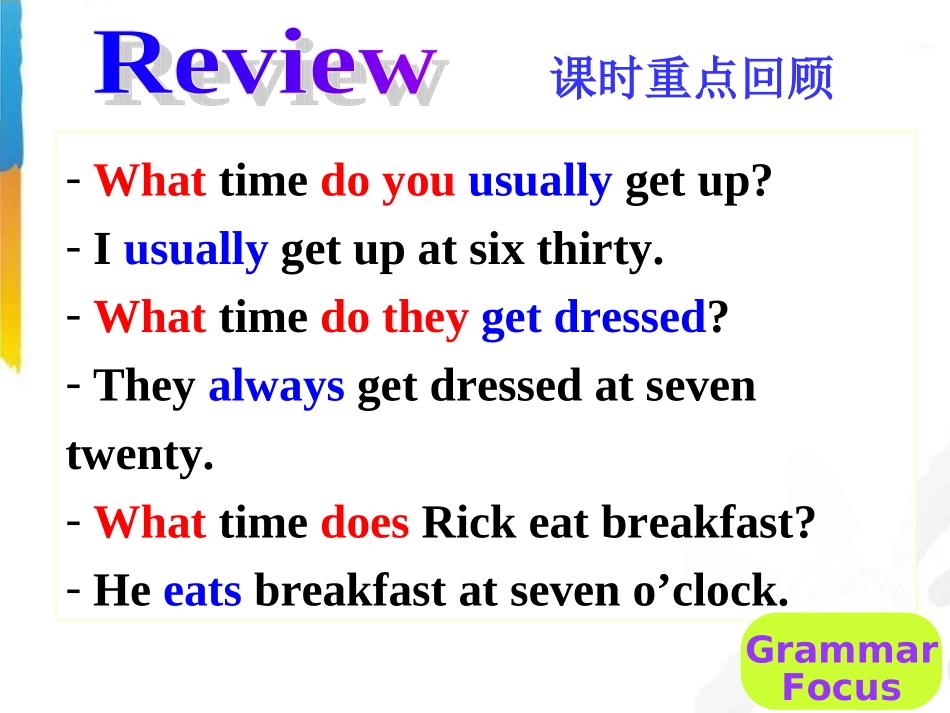 Review 课时重点回顾

- What time do you usually get up?

- I usually get up at six thirty.

- What time do they get dressed?

- They always get dressed at seven twenty.

- What time does Rick eat breakfast?

- He eats breakfast at seven o’clock.

Grammar Focus